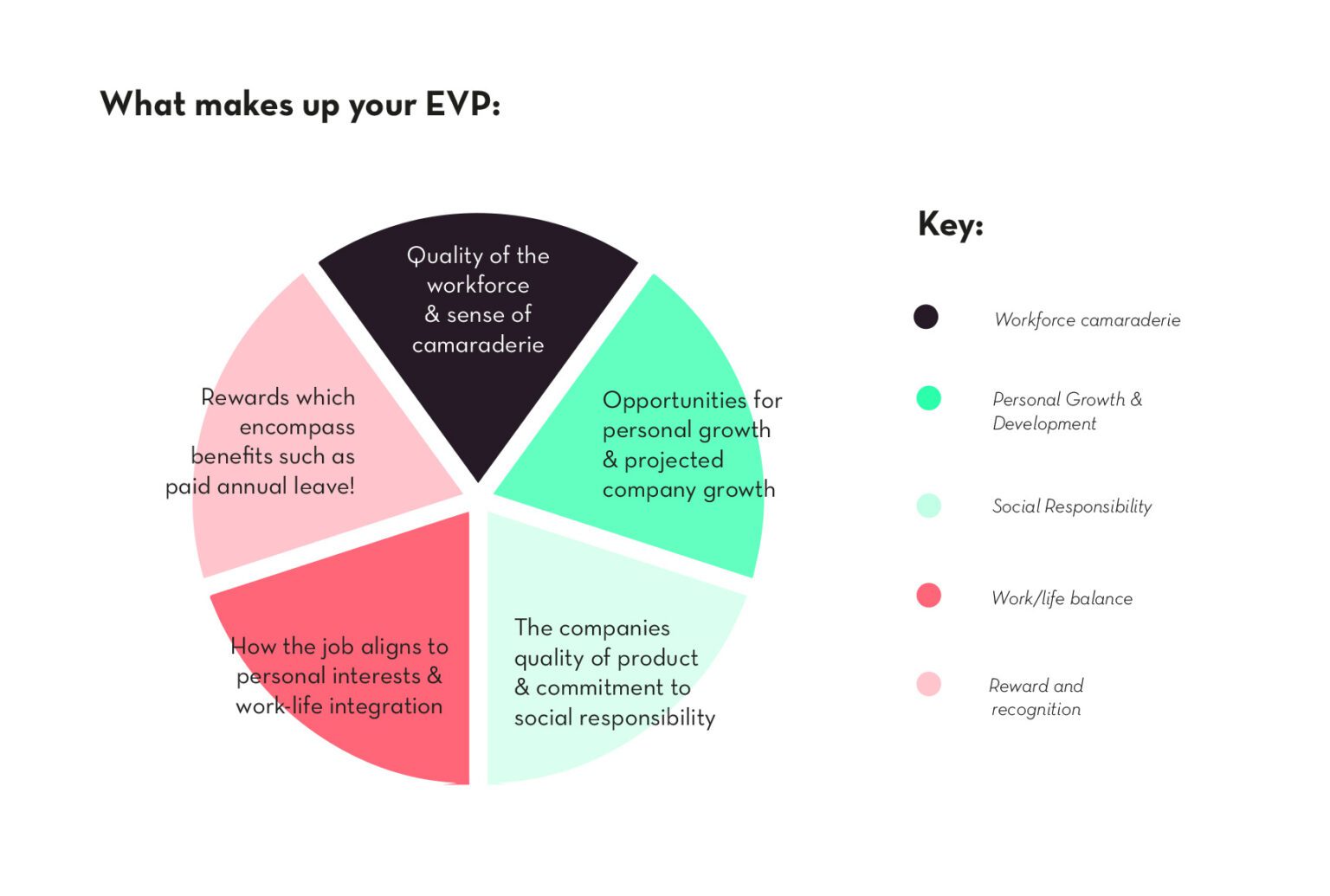 What makes up your EVP:

Quality of the workforce & sense of camaraderie

Opportunities for personal growth & projected company growth

The companies quality of product & commitment to social responsibility

How the job aligns to personal interests & work-life integration

Rewards which encompass benefits such as paid annual leave!

Key:

Workforce camaraderie

Personal Growth & Development

Social Responsibility

Work/life balance

Reward and recognition